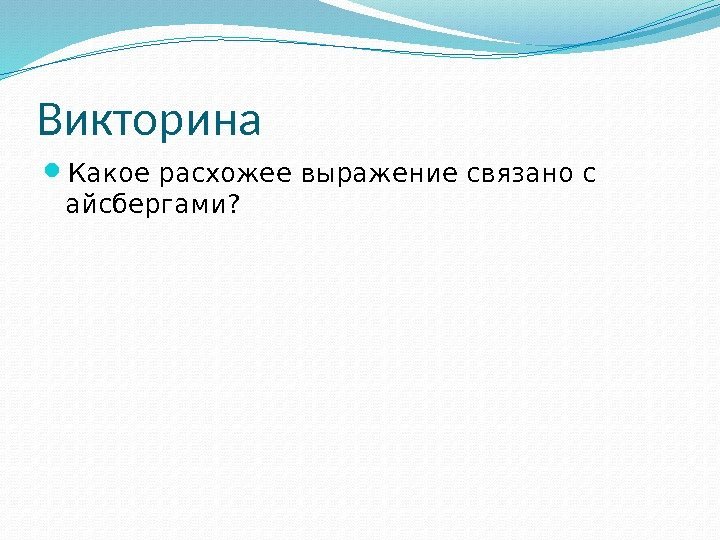 Викторина

Какое расхожее выражение связано с айсбергами?